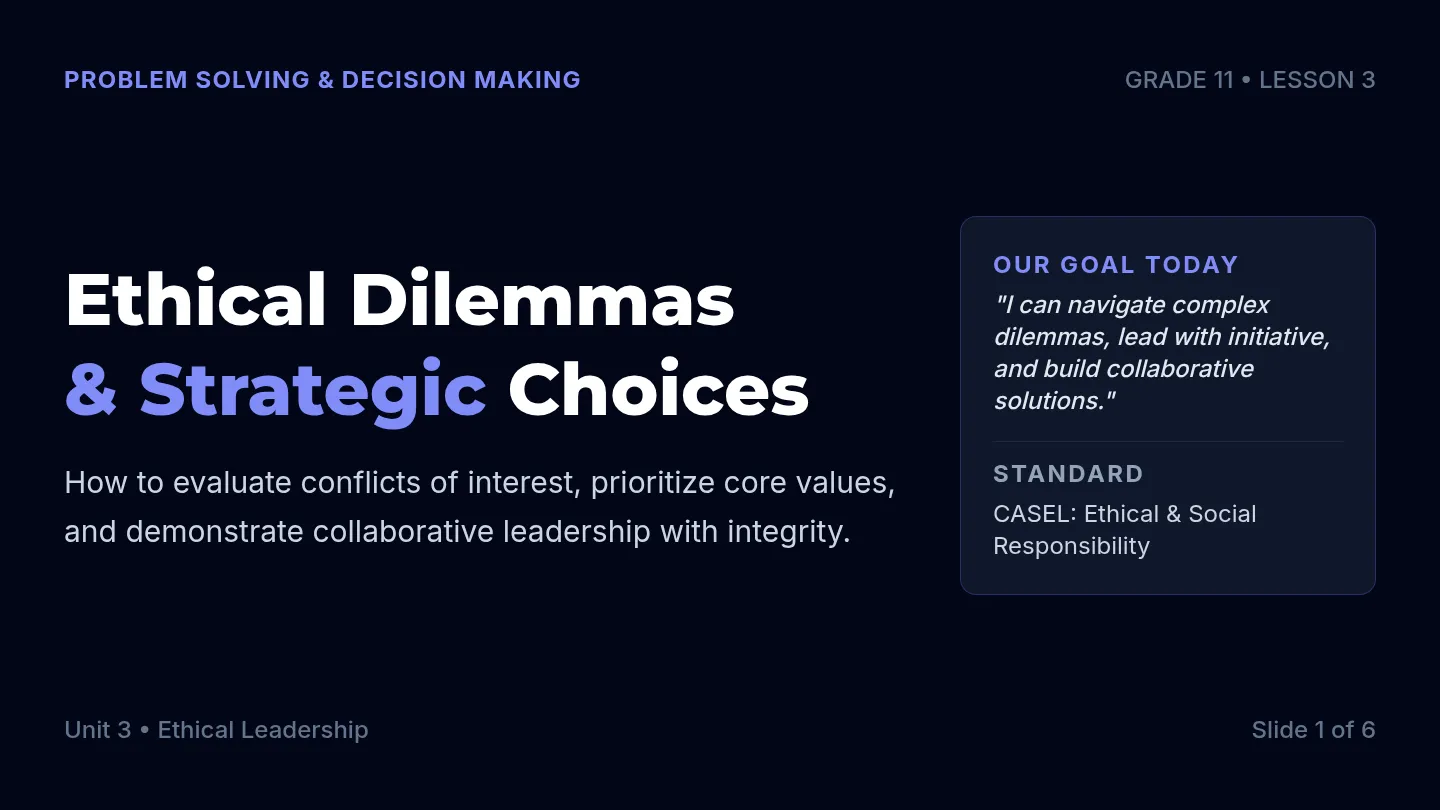 PROBLEM SOLVING & DECISION MAKING

GRADE 11 • LESSON 3

Ethical Dilemmas
& Strategic Choices

How to evaluate conflicts of interest, prioritize core values, and demonstrate collaborative leadership with integrity.

OUR GOAL TODAY

"I can navigate complex dilemmas, lead with initiative, and build collaborative solutions."

STANDARD

CASEL: Ethical & Social Responsibility

Unit 3 • Ethical Leadership

Slide 1 of 6